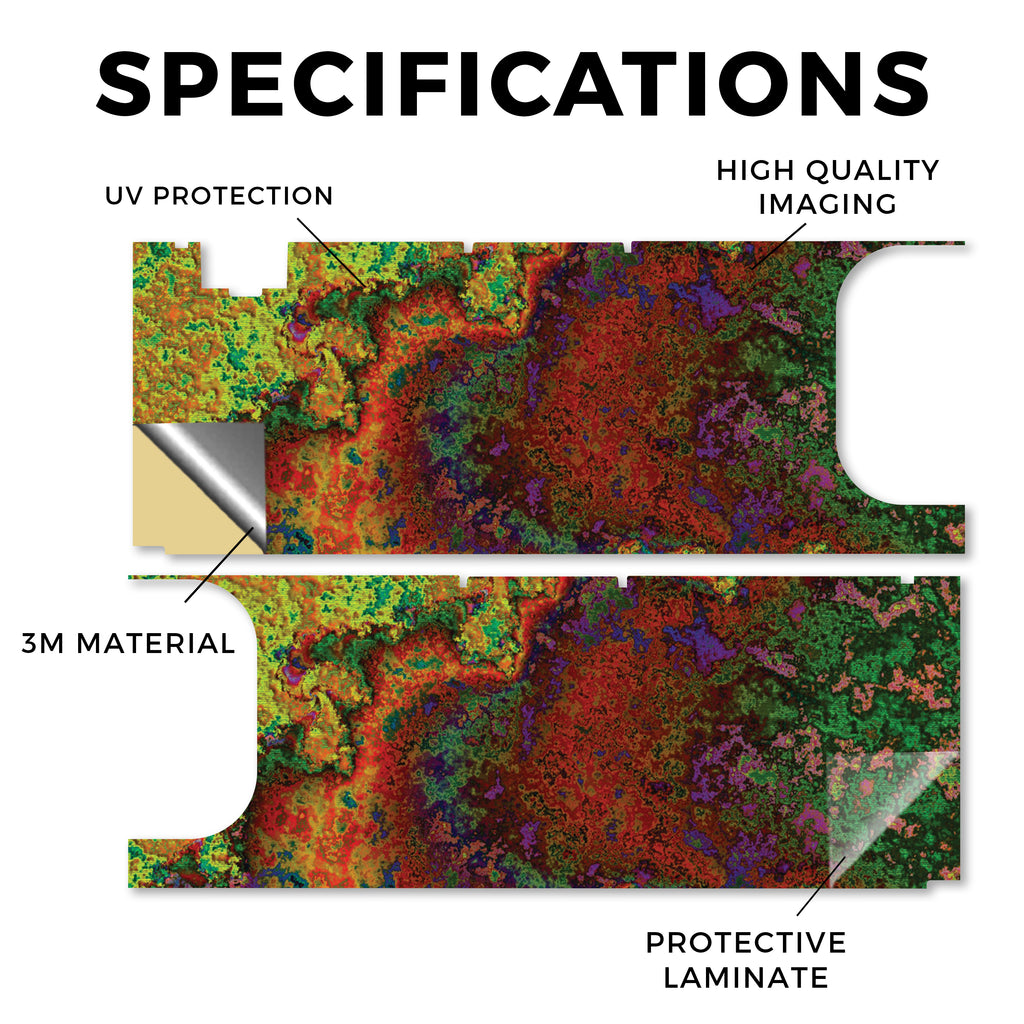 SPECIFICATIONS

UV PROTECTION

HIGH QUALITY IMAGING

3M MATERIAL

PROTECTIVE LAMINATE